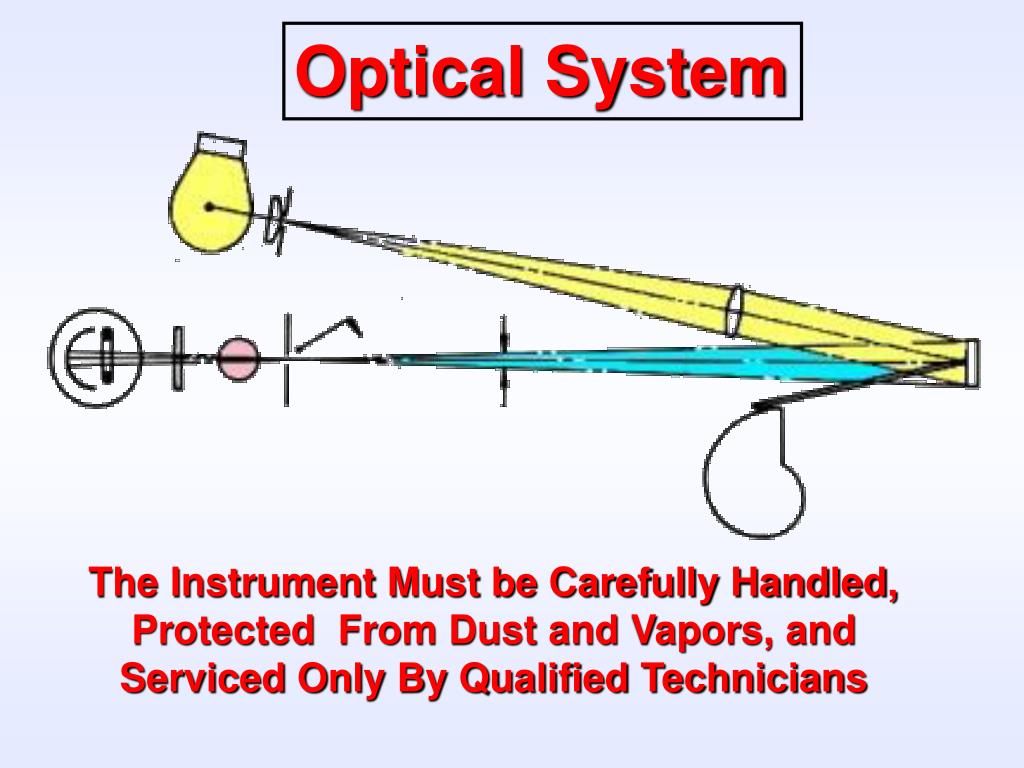 Optical System

The Instrument Must be Carefully Handled, Protected From Dust and Vapors, and Serviced Only By Qualified Technicians